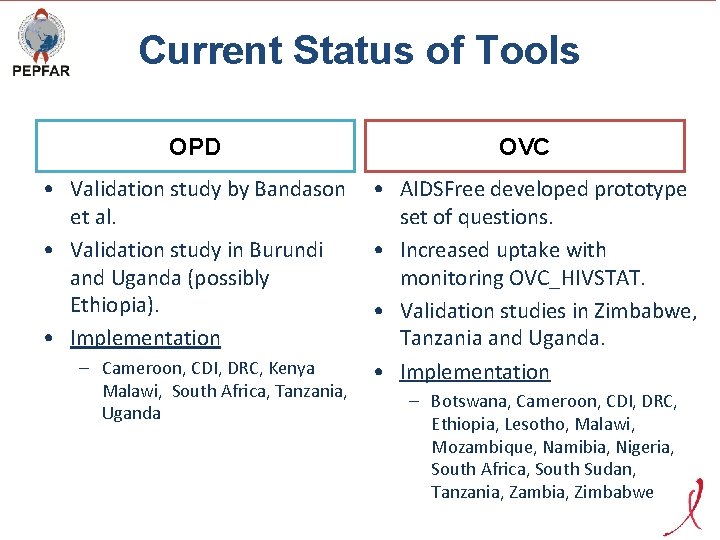 PEPFAR

Current Status of Tools

OPD

• Validation study by Bandason et al.
• Validation study in Burundi and Uganda (possibly Ethiopia).
• Implementation
– Cameroon, CDI, DRC, Kenya Malawi, South Africa, Tanzania, Uganda

OVC

• AIDSFree developed prototype set of questions.
• Increased uptake with monitoring OVC_HIVSTAT.
• Validation studies in Zimbabwe, Tanzania and Uganda.
• Implementation
– Botswana, Cameroon, CDI, DRC, Ethiopia, Lesotho, Malawi, Mozambique, Namibia, Nigeria, South Africa, South Sudan, Tanzania, Zambia, Zimbabwe